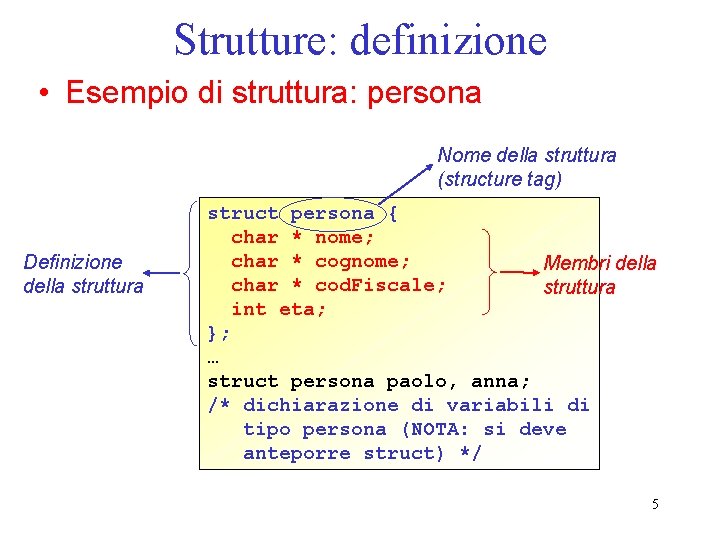 Strutture: definizione

• Esempio di struttura: persona

Nome della struttura
(structure tag)

Definizione
della struttura

struct persona {
char * nome;
char * cognome;
char * codFiscale;
int eta;
};
…
struct persona paolo, anna;
/* dichiarazione di variabili di
tipo persona (NOTA: si deve
anteporre struct) */

Membri della
struttura

5